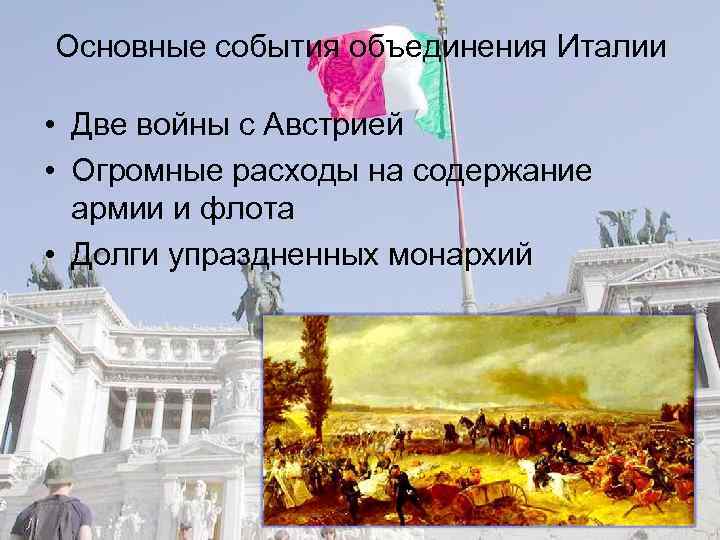 Основные события объединения Италии

• Две войны с Австрией
• Огромные расходы на содержание армии и флота
• Долги упраздненных монархий